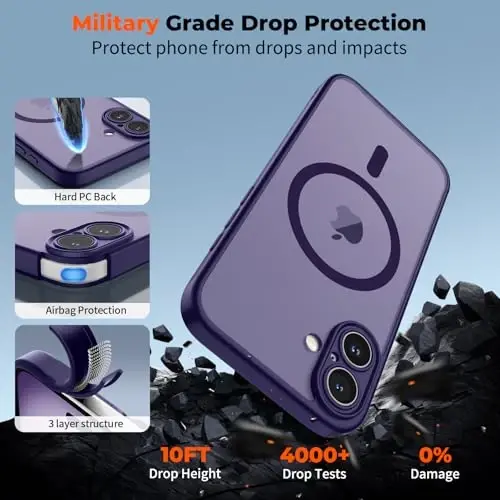 Military Grade Drop Protection
Protect phone from drops and impacts

Hard PC Back

Airbag Protection

3 layer structure

10FT
Drop Height

4000+
Drop Tests

0%
Damage